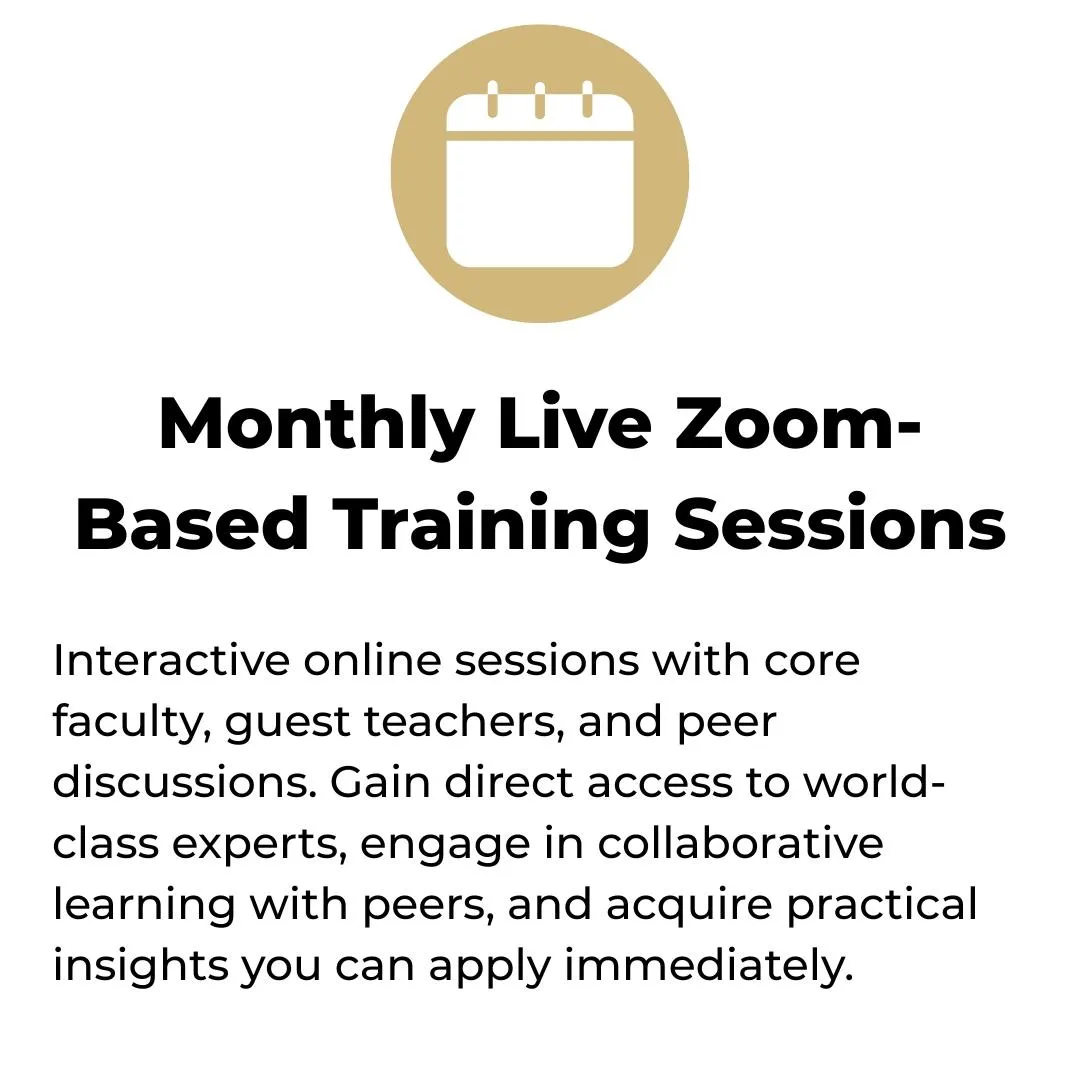 Monthly Live Zoom-Based Training Sessions

Interactive online sessions with core faculty, guest teachers, and peer discussions. Gain direct access to world-class experts, engage in collaborative learning with peers, and acquire practical insights you can apply immediately.